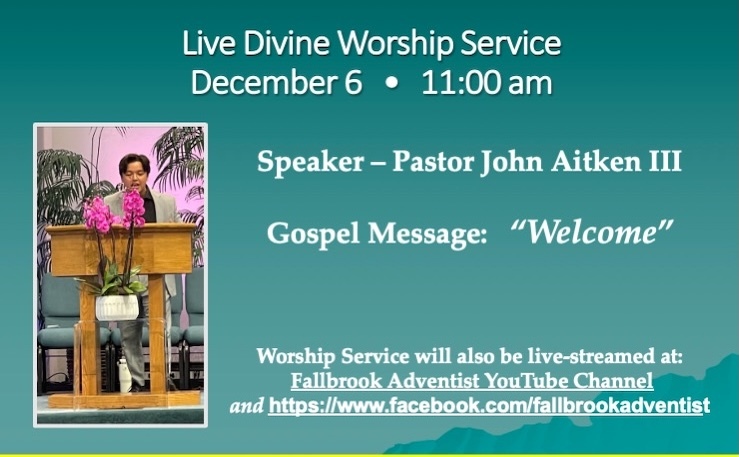 Live Divine Worship Service
December 6 • 11:00 am

Speaker – Pastor John Aitken III

Gospel Message: "Welcome"

Worship Service will also be live-streamed at:
Fallbrook Adventist YouTube Channel
and https://www.facebook.com/fallbrookadventist